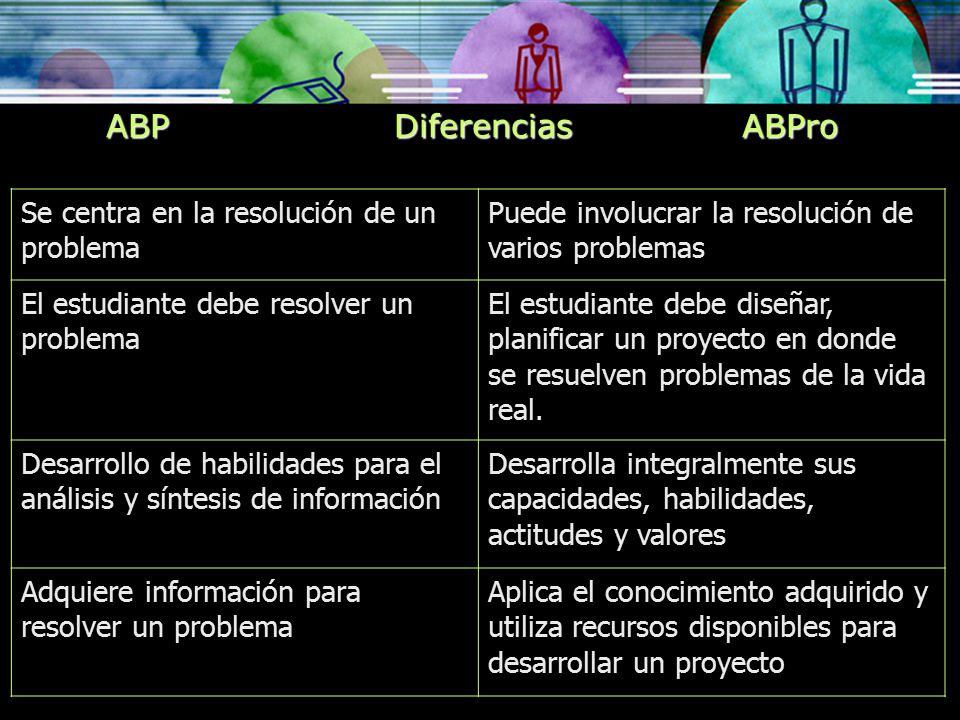 ABP Diferencias ABPro

| Se centra en la resolución de un problema | Puede involucrar la resolución de varios problemas |
|---|---|
| El estudiante debe resolver un problema | El estudiante debe diseñar, planificar un proyecto en donde se resuelven problemas de la vida real. |
| Desarrollo de habilidades para el análisis y síntesis de información | Desarrolla integralmente sus capacidades, habilidades, actitudes y valores |
| Adquiere información para resolver un problema | Aplica el conocimiento adquirido y utiliza recursos disponibles para desarrollar un proyecto |